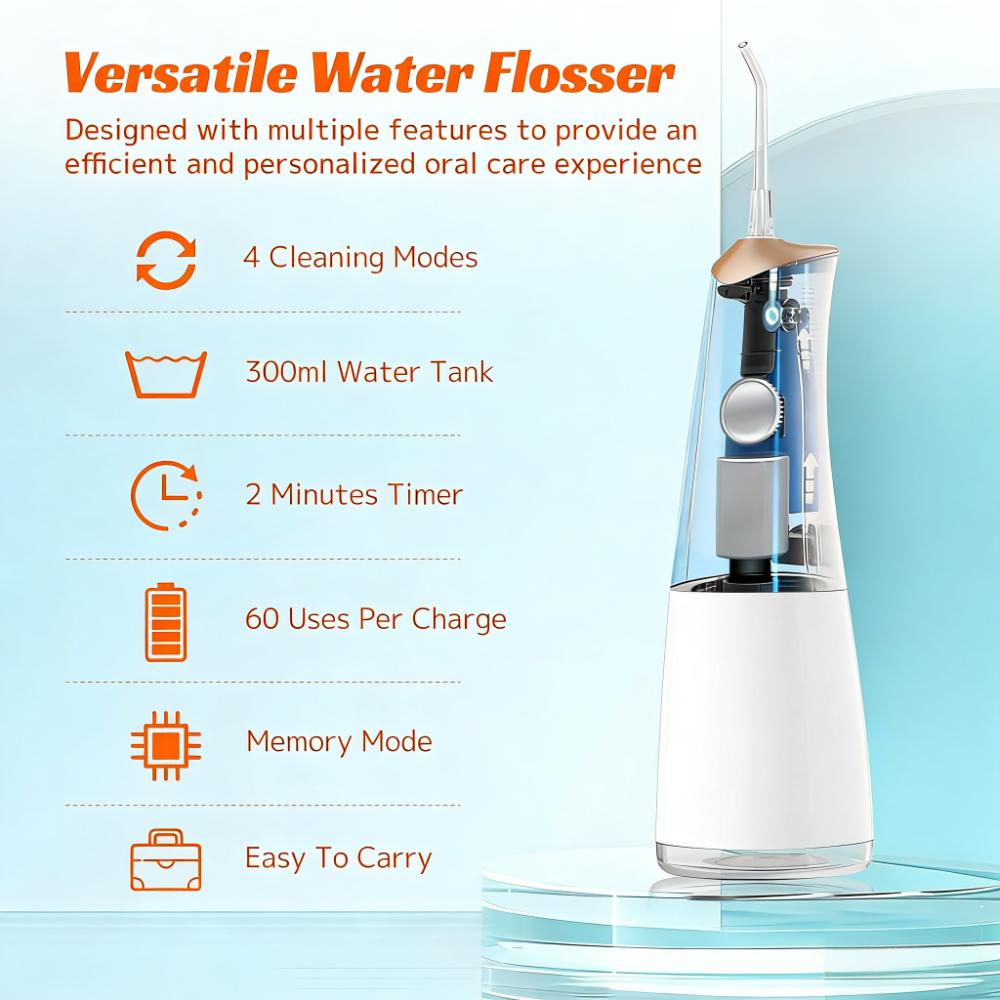 Versatile Water Flosser

Designed with multiple features to provide an efficient and personalized oral care experience

4 Cleaning Modes

300ml Water Tank

2 Minutes Timer

60 Uses Per Charge

Memory Mode

Easy To Carry